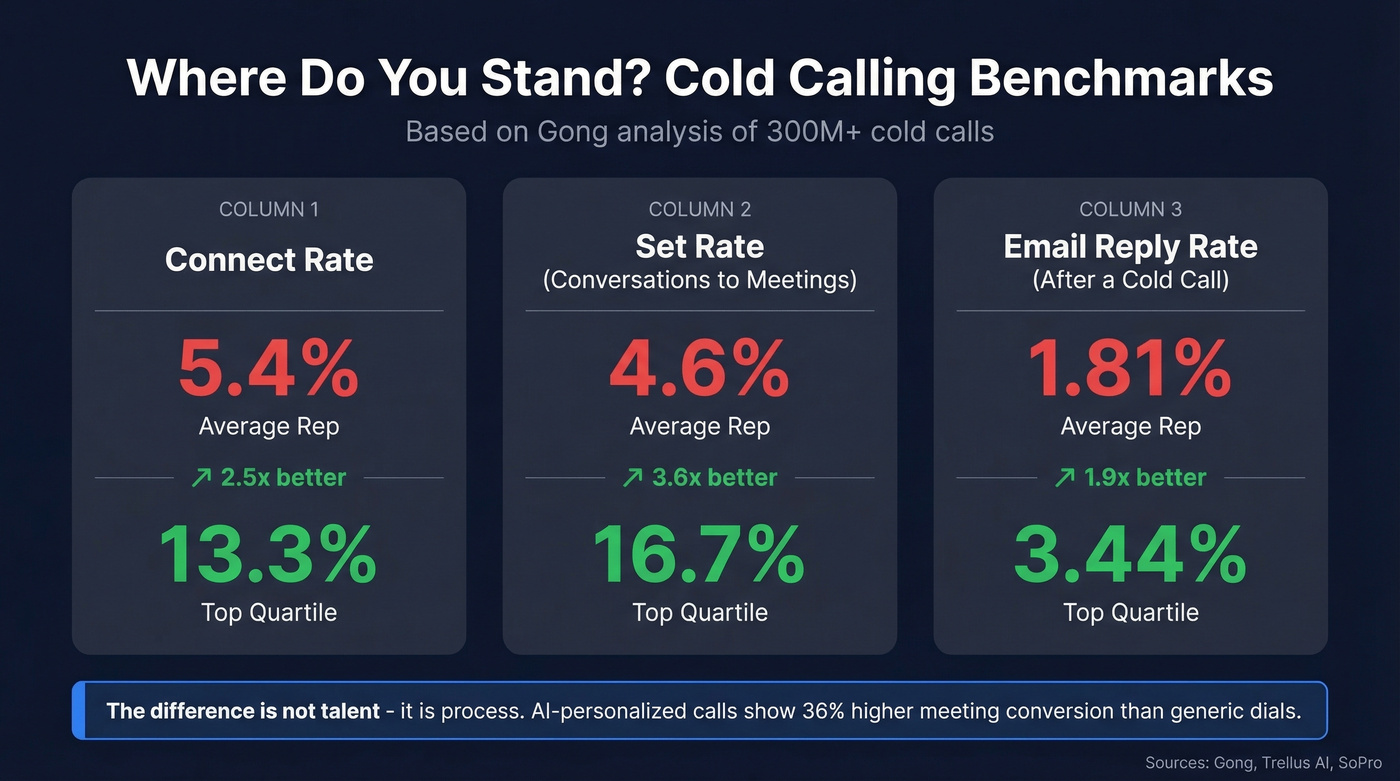 Where Do You Stand? Cold Calling Benchmarks

Based on Gong analysis of 300M+ cold calls

COLUMN 1

Connect Rate

5.4%

Average Rep

↗ 2.5x better

13.3%

Top Quartile

COLUMN 2

Set Rate
(Conversations to Meetings)

4.6%

Average Rep

↗ 3.6x better

16.7%

Top Quartile

COLUMN 3

Email Reply Rate
(After a Cold Call)

1.81%

Average Rep

↗ 1.9x better

3.44%

Top Quartile

The difference is not talent - it is process. AI-personalized calls show 36% higher meeting conversion than generic dials.

Sources: Gong, Trellus AI, SoPro